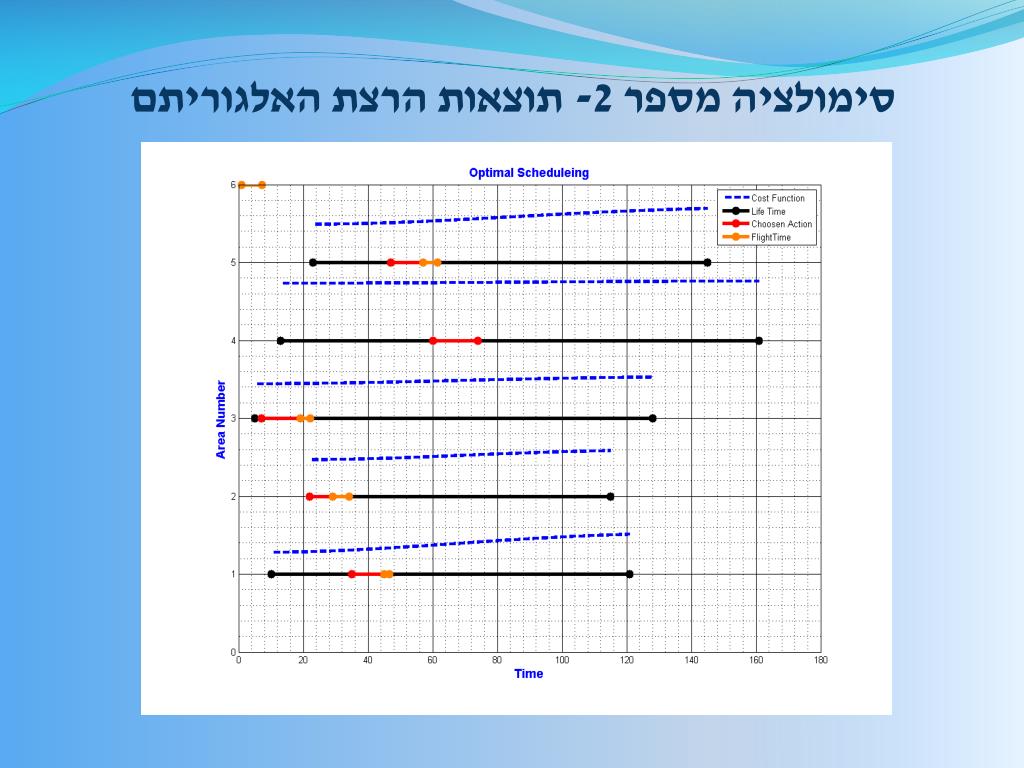 סימולציה מספר 2- תוצאות הרצת האלגוריתם

Optimal Scheduleing

Cost Function
Life Time
Choosen Action
FlightTime

Area Number

6
5
4
3
2
1
0

0 20 40 60 80 100 120 140 160 180

Time